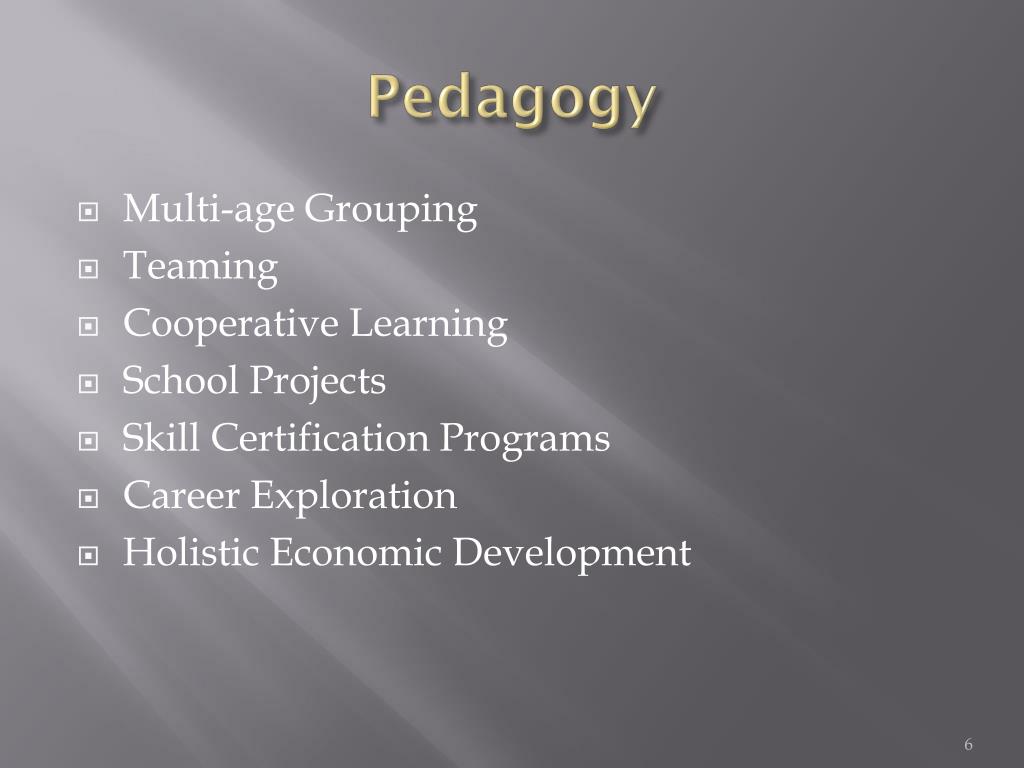 Pedagogy

Multi-age Grouping
Teaming
Cooperative Learning
School Projects
Skill Certification Programs
Career Exploration
Holistic Economic Development

6